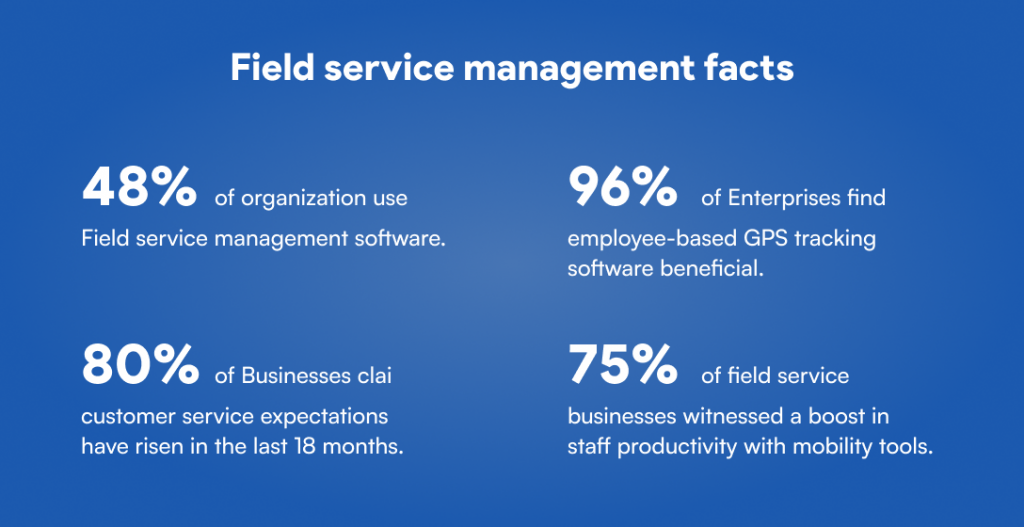 Field service management facts

48% of organization use Field service management software.

96% of Enterprises find employee-based GPS tracking software beneficial.

80% of Businesses clai customer service expectations have risen in the last 18 months.

75% of field service businesses witnessed a boost in staff productivity with mobility tools.